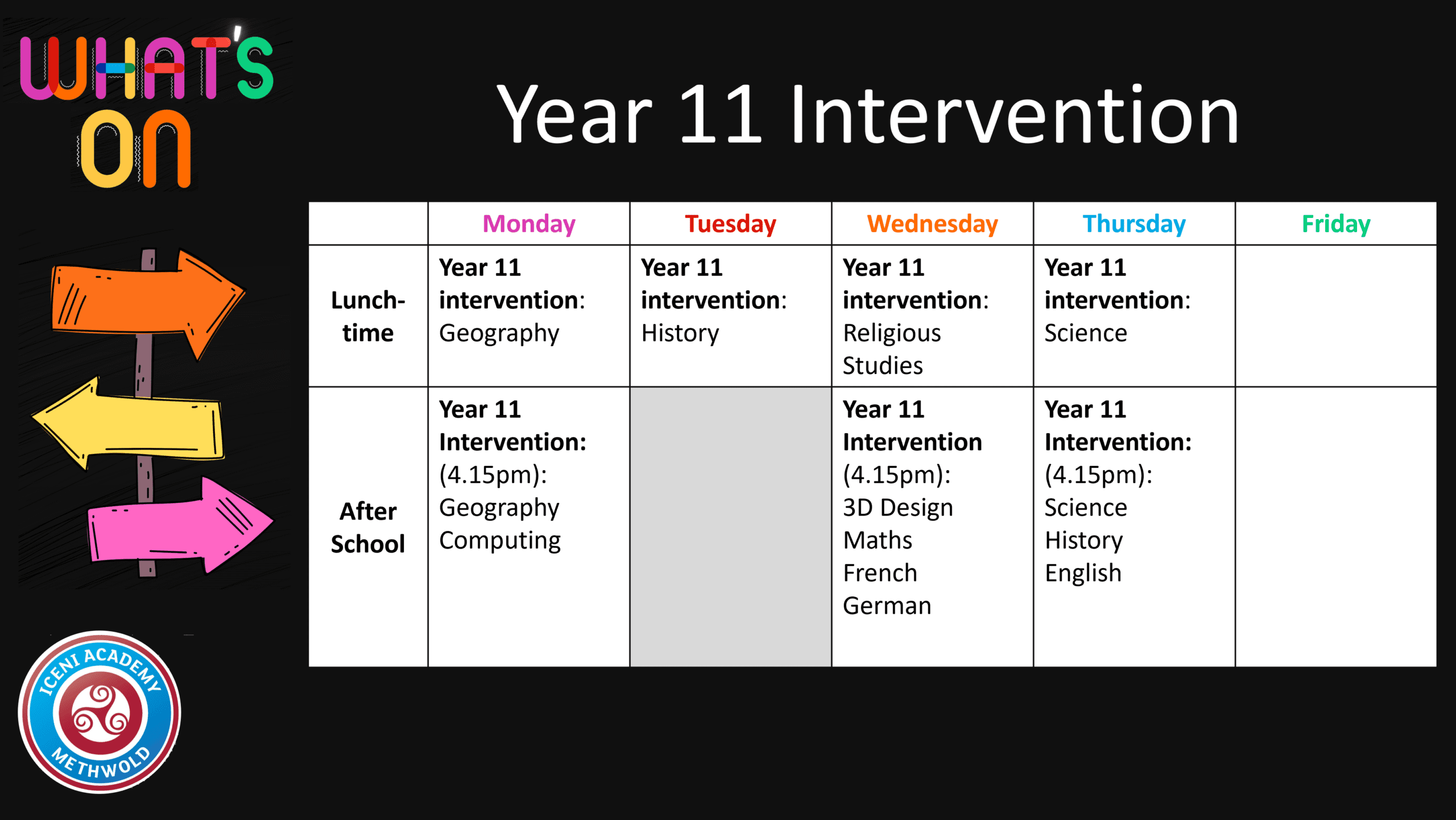 WHAT'S ON

Year 11 Intervention

| | Monday | Tuesday | Wednesday | Thursday | Friday |
|---|---|---|---|---|---|
| Lunch-time | Year 11 intervention: Geography | Year 11 intervention: History | Year 11 intervention: Religious Studies | Year 11 intervention: Science | |
| After School | Year 11 Intervention: (4.15pm): Geography Computing | | Year 11 Intervention (4.15pm): 3D Design Maths French German | Year 11 Intervention: (4.15pm): Science History English | |

ICENI ACADEMY METHWOLD